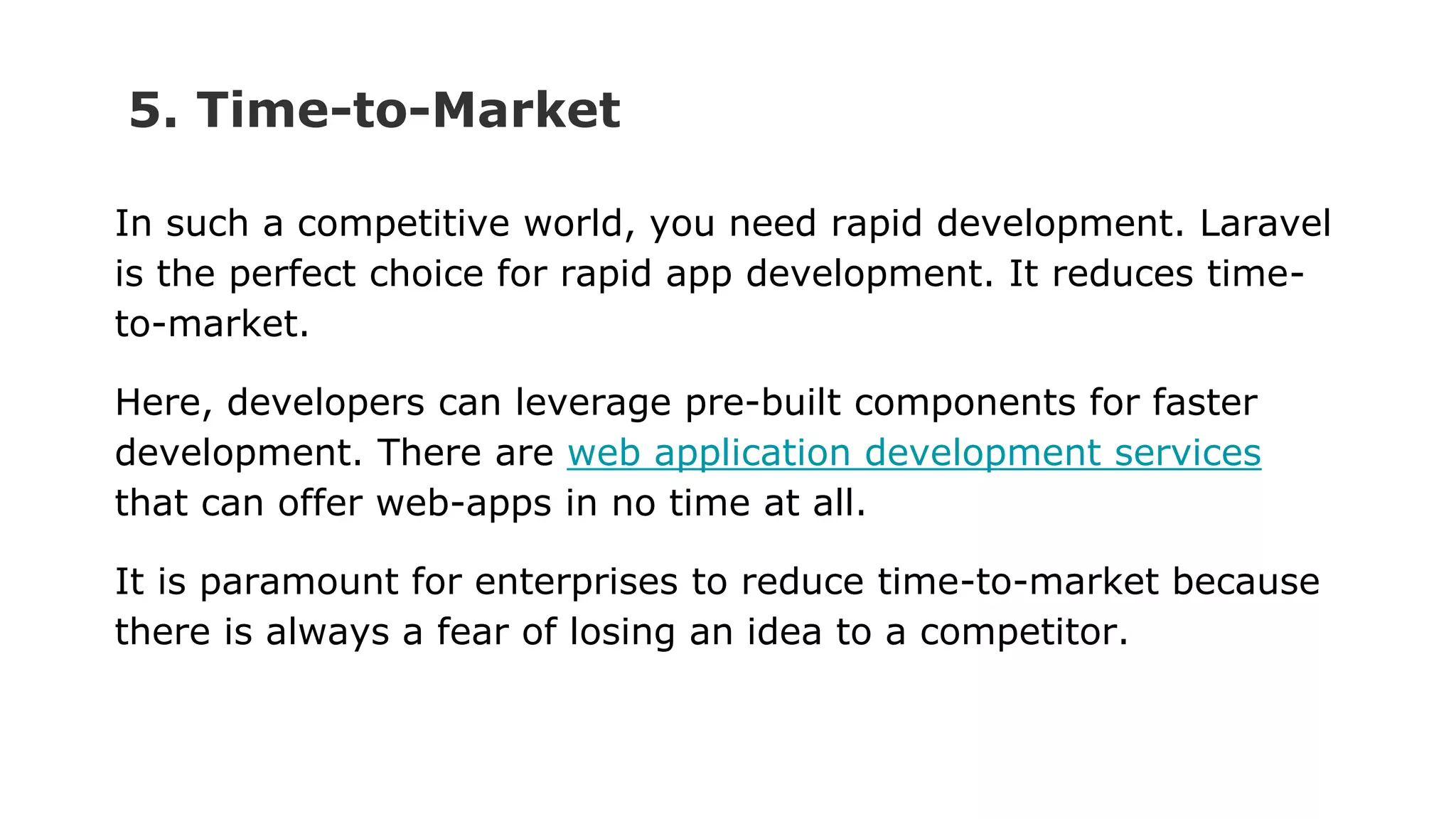 5. Time-to-Market

In such a competitive world, you need rapid development. Laravel is the perfect choice for rapid app development. It reduces time-to-market.

Here, developers can leverage pre-built components for faster development. There are web application development services that can offer web-apps in no time at all.

It is paramount for enterprises to reduce time-to-market because there is always a fear of losing an idea to a competitor.